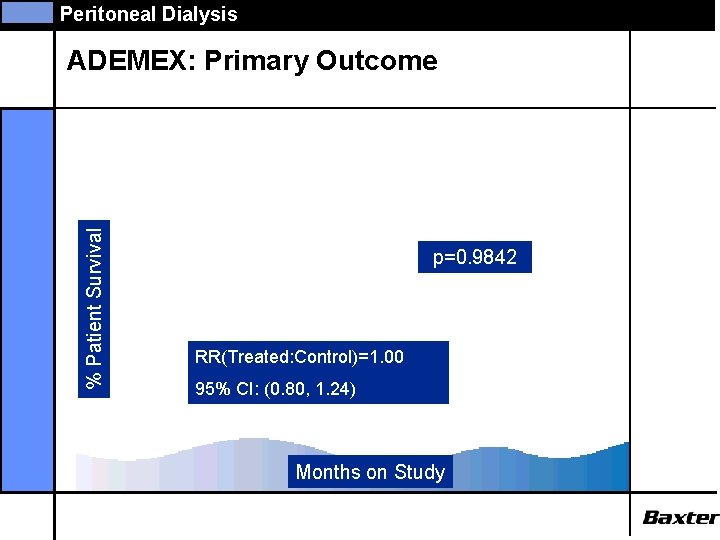 Peritoneal Dialysis

ADEMEX: Primary Outcome

% Patient Survival

p=0.9842

RR(Treated:Control)=1.00
95% CI: (0.80, 1.24)

Months on Study

Baxter